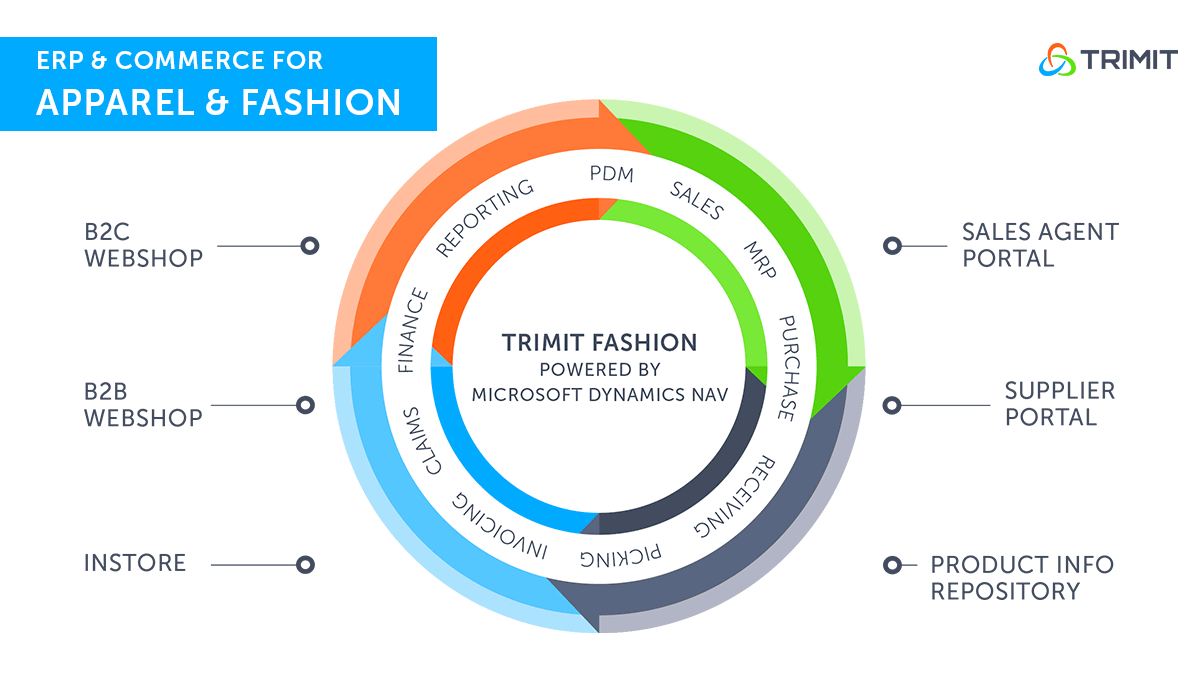 ERP & COMMERCE FOR
APPAREL & FASHION

TRIMIT

B2C
WEBSHOP

B2B
WEBSHOP

INSTORE

PDM
SALES
MRP
PURCHASE
RECEIVING
PICKING
INVOICING
CLAIMS
FINANCE
REPORTING

TRIMIT FASHION
POWERED BY
MICROSOFT DYNAMICS NAV

SALES AGENT
PORTAL

SUPPLIER
PORTAL

PRODUCT INFO
REPOSITORY